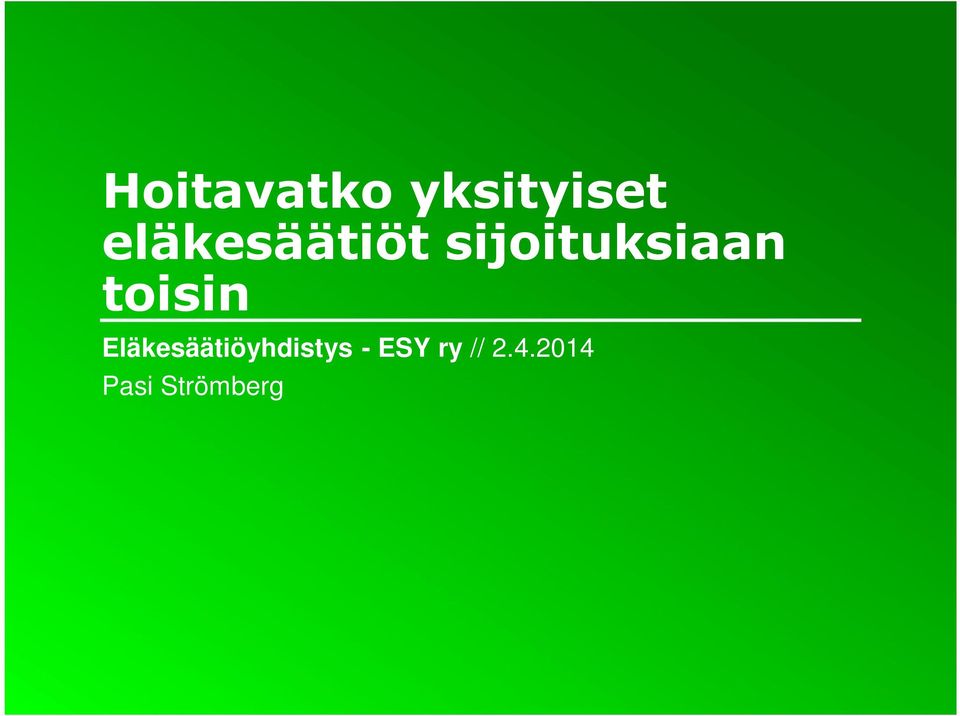 Hoitavatko yksityiset eläkesäätiöt sijoituksiaan toisin

Eläkesäätiöyhdistys - ESY ry // 2.4.2014

Pasi Strömberg